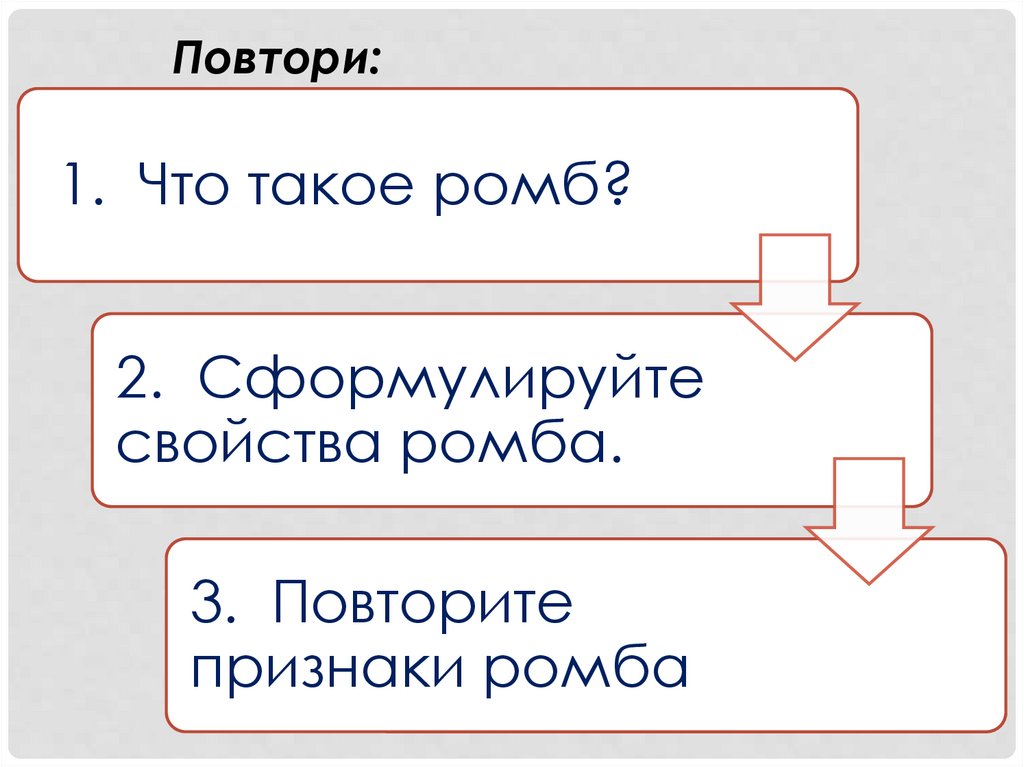 Повтори:

1. Что такое ромб?

2. Сформулируйте свойства ромба.

3. Повторите признаки ромба